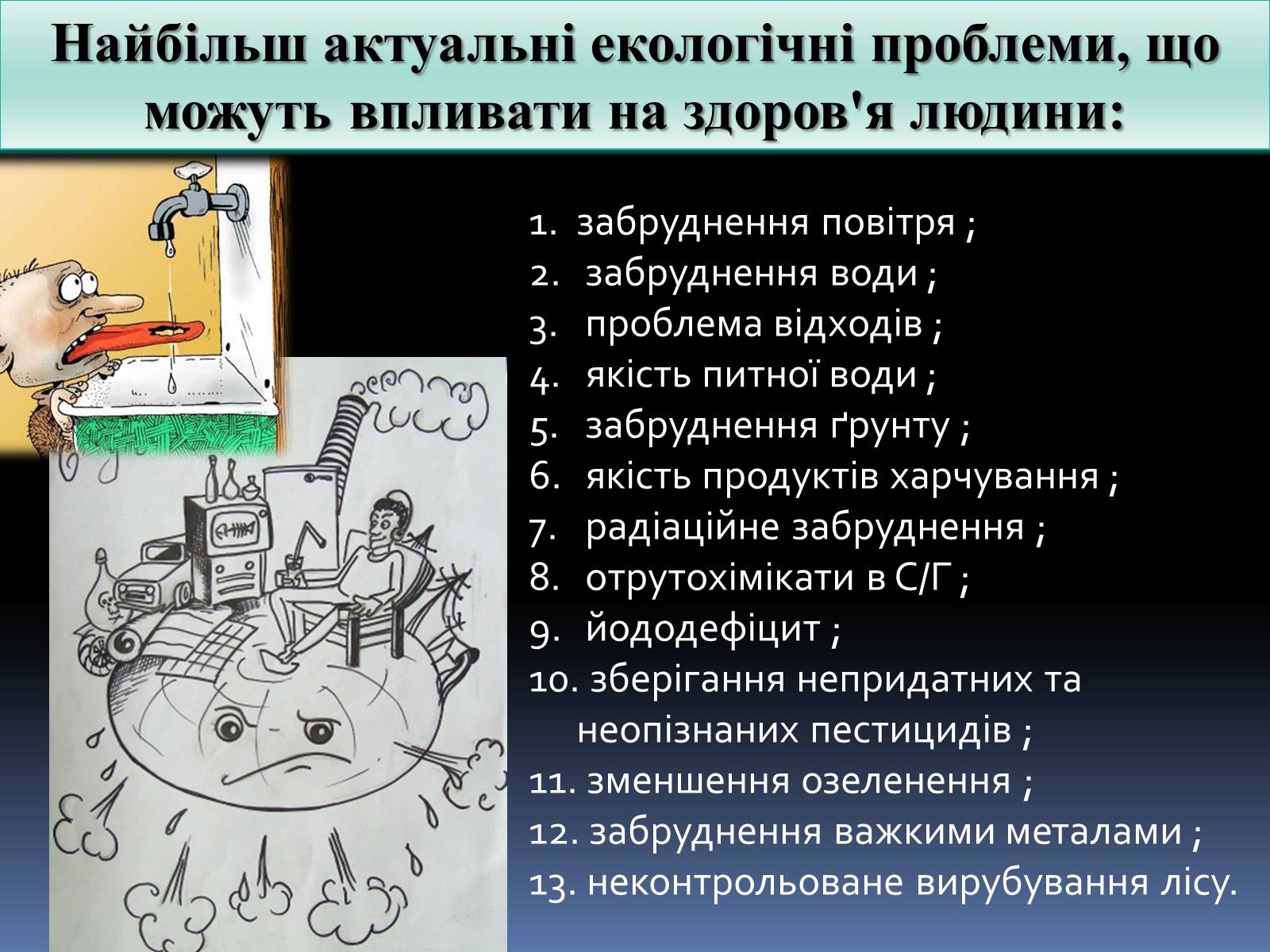 Найбільш актуальні екологічні проблеми, що можуть впливати на здоров'я людини:

1. забруднення повітря ;
2. забруднення води ;
3. проблема відходів ;
4. якість питної води ;
5. забруднення ґрунту ;
6. якість продуктів харчування ;
7. радіаційне забруднення ;
8. отрутохімікати в С/Г ;
9. йододефіцит ;
10. зберігання непридатних та неопізнаних пестицидів ;
11. зменшення озеленення ;
12. забруднення важкими металами ;
13. неконтрольоване вирубування лісу.